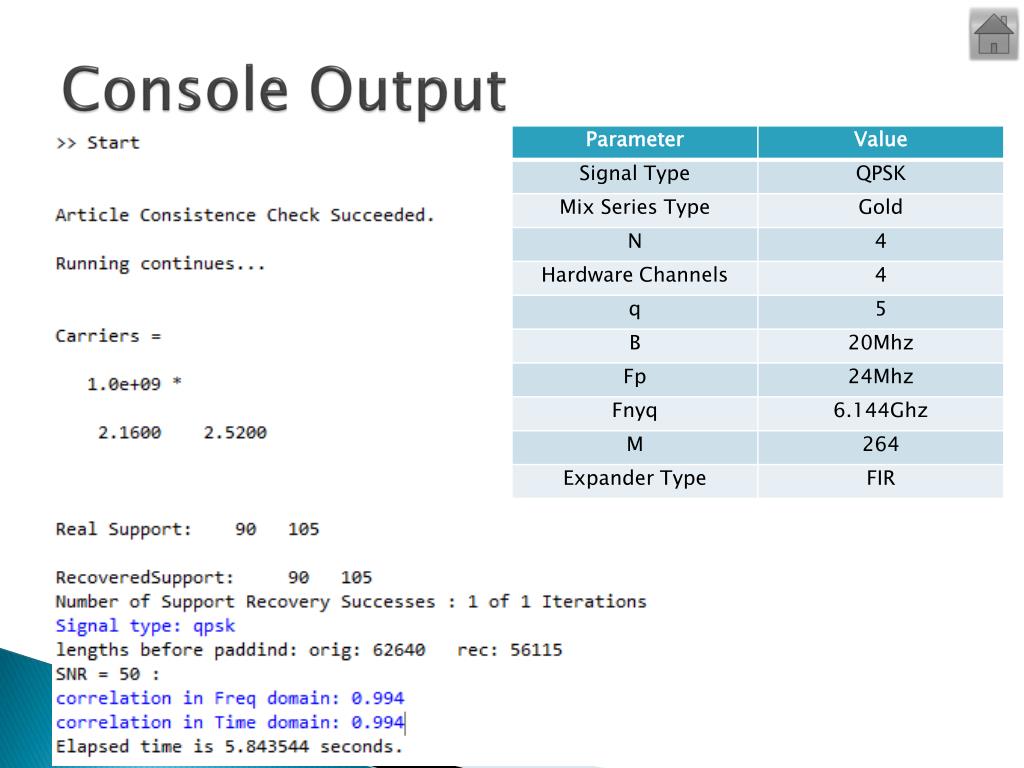 Console Output

>> Start

Article Consistence Check Succeeded.

Running continues...

Carriers =

1.0e+09 *

2.1600    2.5200

Real Support:    90    105

RecoveredSupport:    90    105
Number of Support Recovery Successes : 1 of 1 Iterations
Signal type: qpsk
lengths before paddind: orig: 62640    rec: 56115
SNR = 50 :
correlation in Freq domain: 0.994
correlation in Time domain: 0.994
Elapsed time is 5.843544 seconds.

| Parameter | Value |
|---|---|
| Signal Type | QPSK |
| Mix Series Type | Gold |
| N | 4 |
| Hardware Channels | 4 |
| q | 5 |
| B | 20Mhz |
| Fp | 24Mhz |
| Fnyq | 6.144Ghz |
| M | 264 |
| Expander Type | FIR |